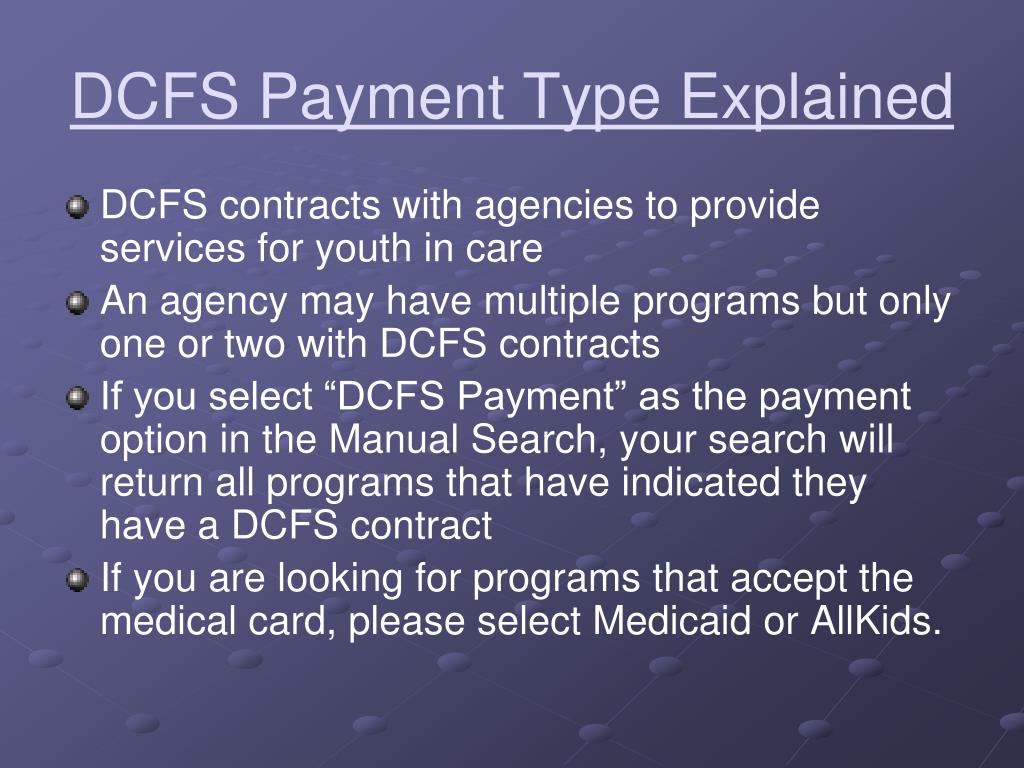 DCFS Payment Type Explained

DCFS contracts with agencies to provide services for youth in care

An agency may have multiple programs but only one or two with DCFS contracts

If you select “DCFS Payment” as the payment option in the Manual Search, your search will return all programs that have indicated they have a DCFS contract

If you are looking for programs that accept the medical card, please select Medicaid or AllKids.